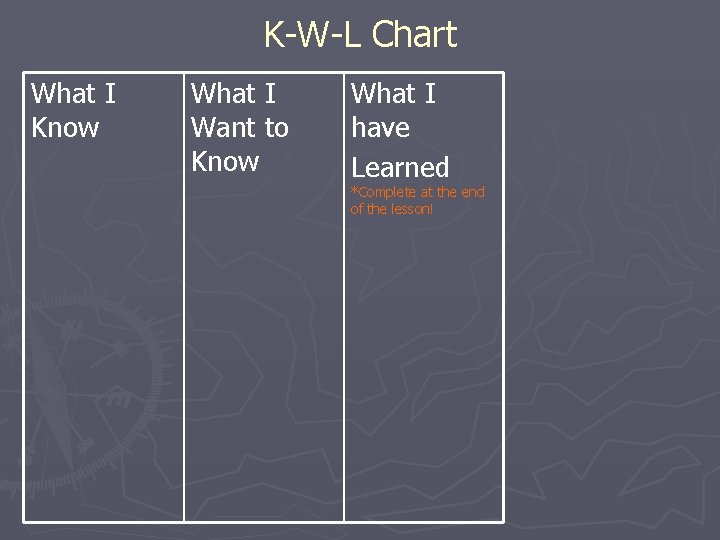 K-W-L Chart

| What I Know | What I Want to Know | What I have Learned *Complete at the end of the lesson! |
|---|---|---|
| | | |